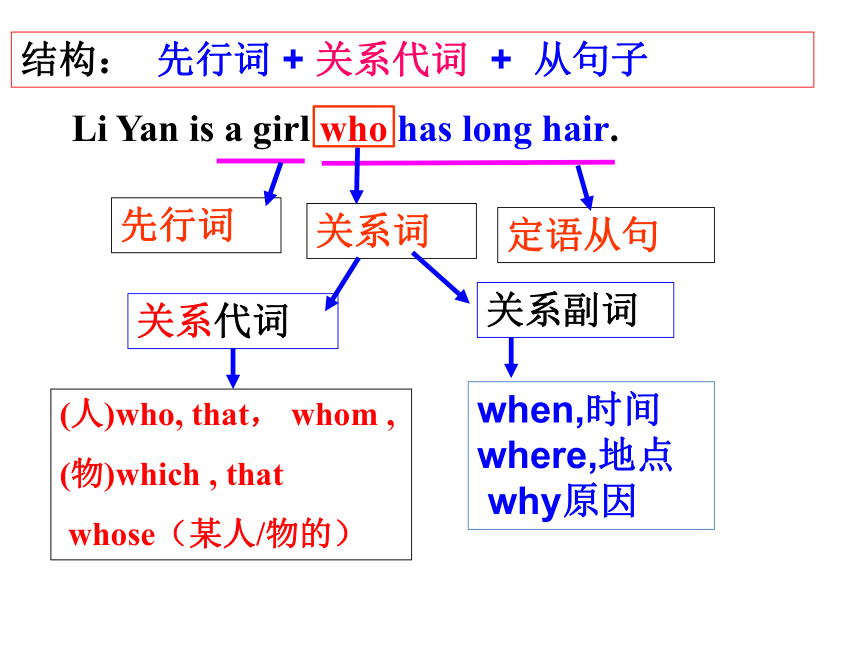 结构： 先行词 + 关系代词 + 从句子

Li Yan is a girl who has long hair.

先行词

关系词

定语从句

关系代词

关系副词

(人)who, that， whom ,
(物)which , that
whose（某人/物的）

when,时间
where,地点
why原因